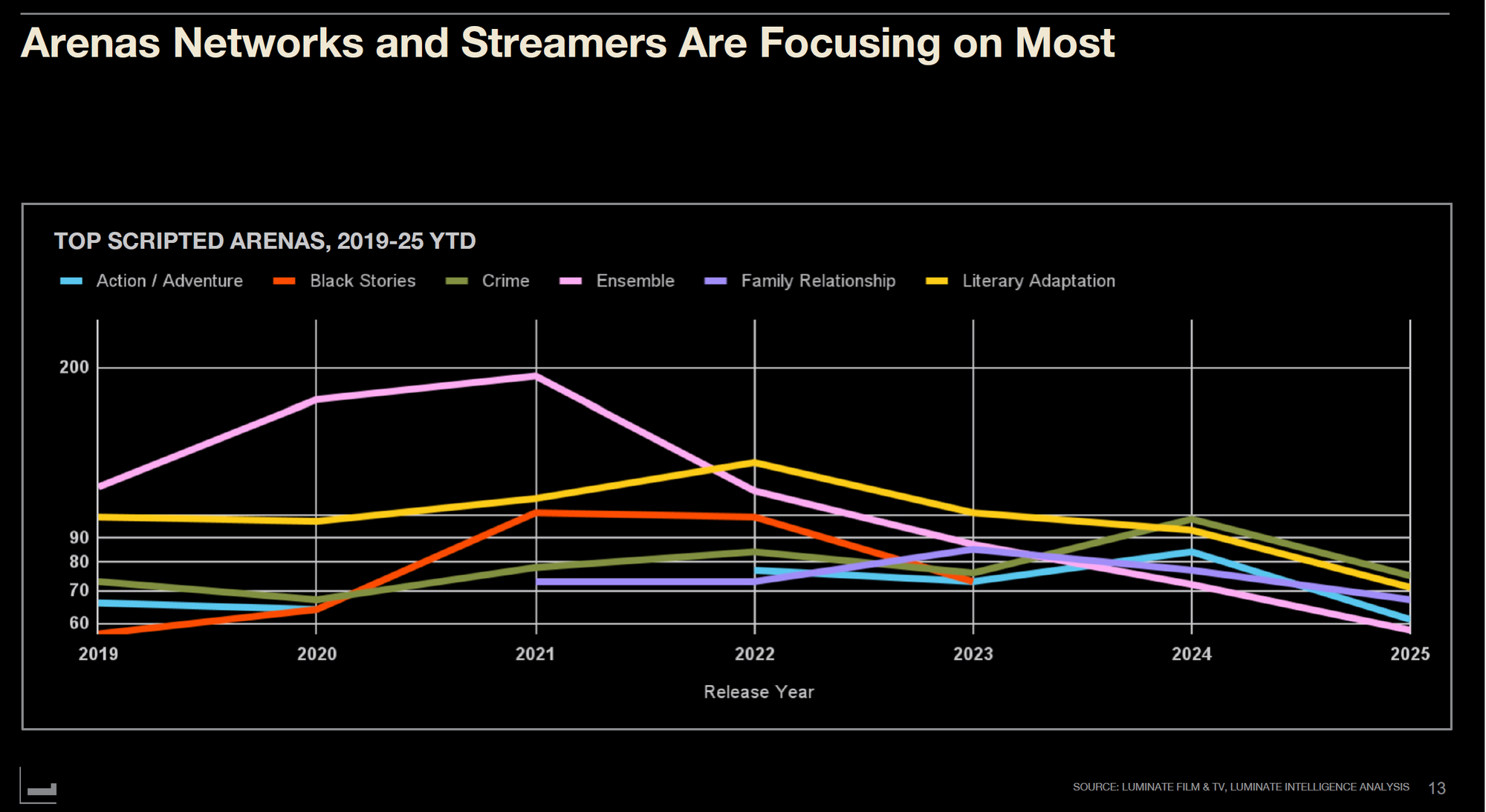 Arenas Networks and Streamers Are Focusing on Most

TOP SCRIPTED ARENAS, 2019-25 YTD

Action / Adventure
Black Stories
Crime
Ensemble
Family Relationship
Literary Adaptation

200
90
80
70
60

2019
2020
2021
2022
2023
2024
2025

Release Year

SOURCE: LUMINATE FILM & TV, LUMINATE INTELLIGENCE ANALYSIS
13